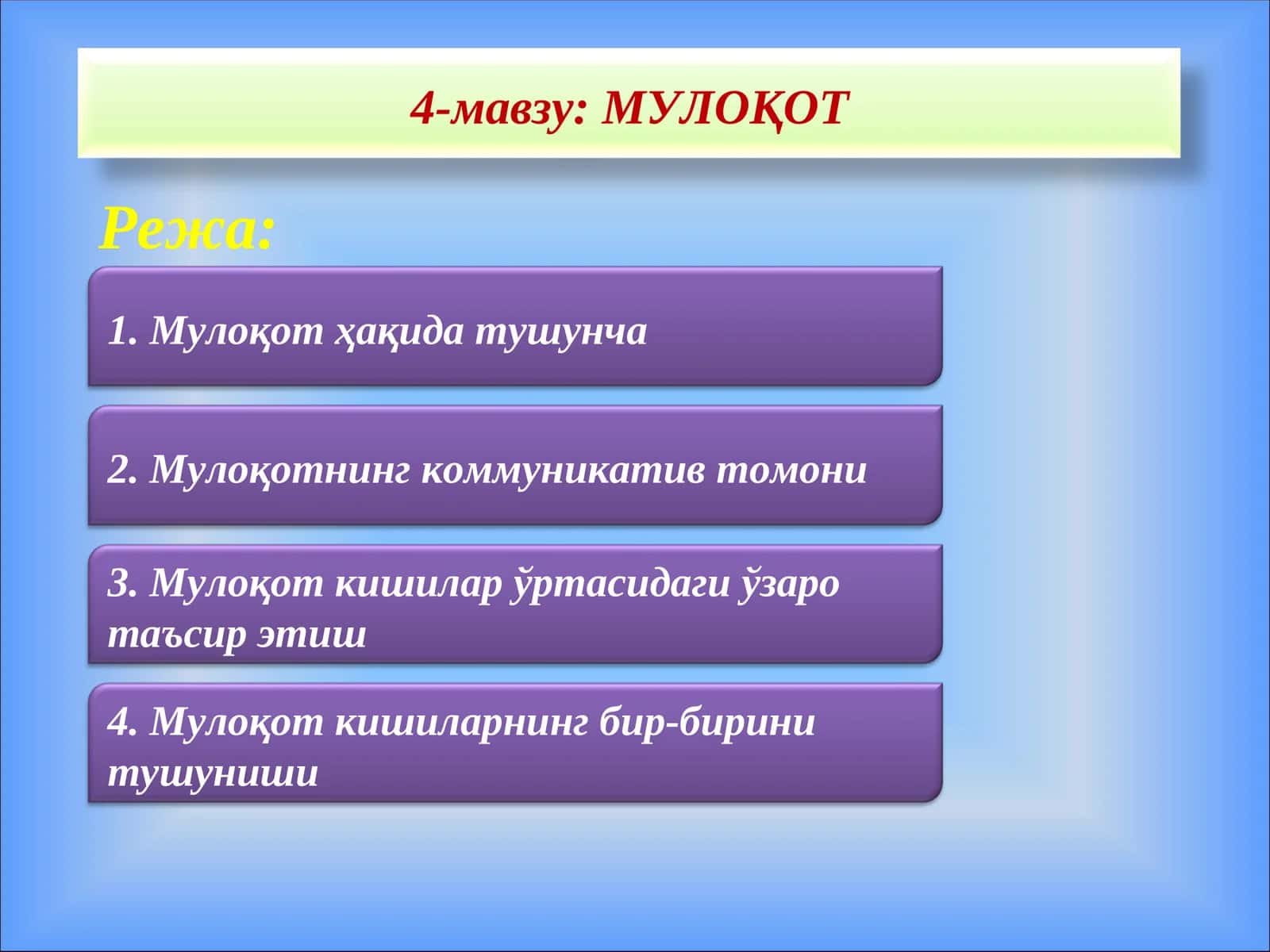 4-мавзу: МУЛОҚОТ

Режа:

1. Мулоқот ҳақида тушунча

2. Мулоқотнинг коммуникатив томони

3. Мулоқот кишилар ўртасидаги ўзаро таъсир этиш

4. Мулоқот кишиларнинг бир-бирини тушуниши